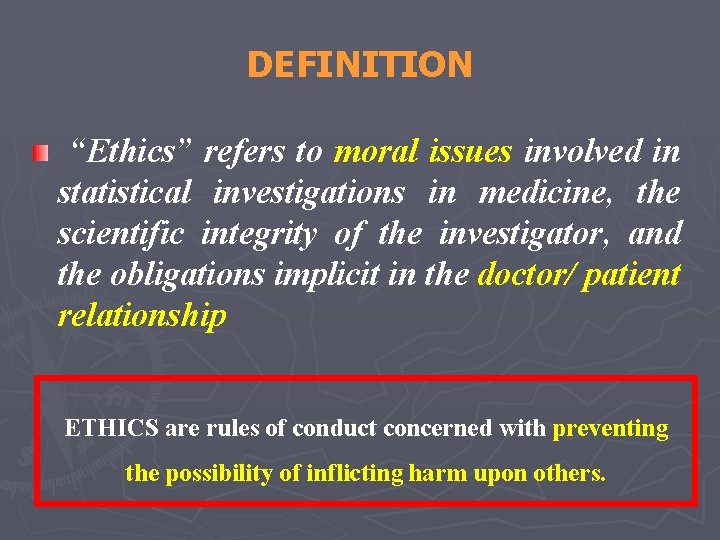 DEFINITION

“Ethics” refers to moral issues involved in statistical investigations in medicine, the scientific integrity of the investigator, and the obligations implicit in the doctor/ patient relationship

ETHICS are rules of conduct concerned with preventing the possibility of inflicting harm upon others.